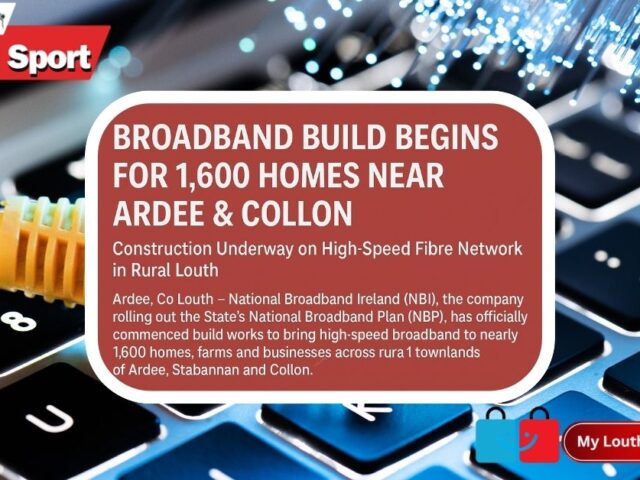 Sport

BROADBAND BUILD BEGINS FOR 1,600 HOMES NEAR ARDEE & COLLON

Construction Underway on High-Speed Fibre Network in Rural Louth

Ardee, Co Louth – National Broadband Ireland (NBI), the company rolling out the State's National Broadband Plan (NBP), has officially commenced build works to bring high-speed broadband to nearly 1,600 homes, farms and businesses across rura 1 townlands of Ardee, Stabannan and Collon.

8

U

My Louth